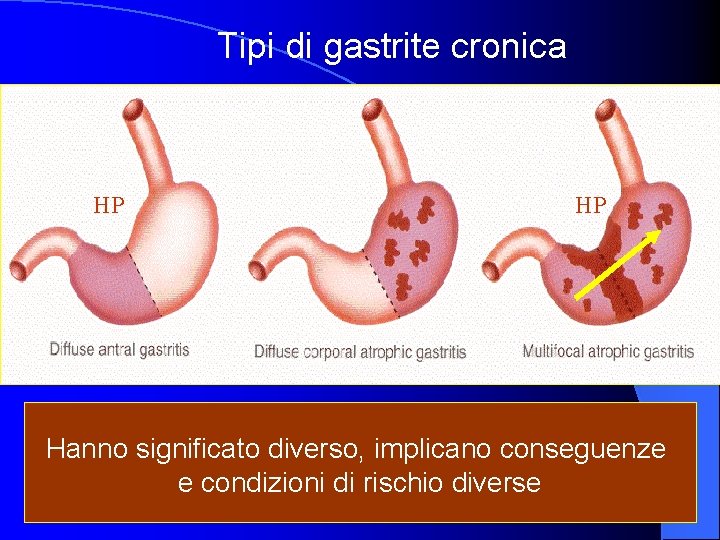 Tipi di gastrite cronica

HP

HP

Diffuse antral gastritis

Diffuse corporal atrophic gastritis

Multifocal atrophic gastritis

Hanno significato diverso, implicano conseguenze e condizioni di rischio diverse